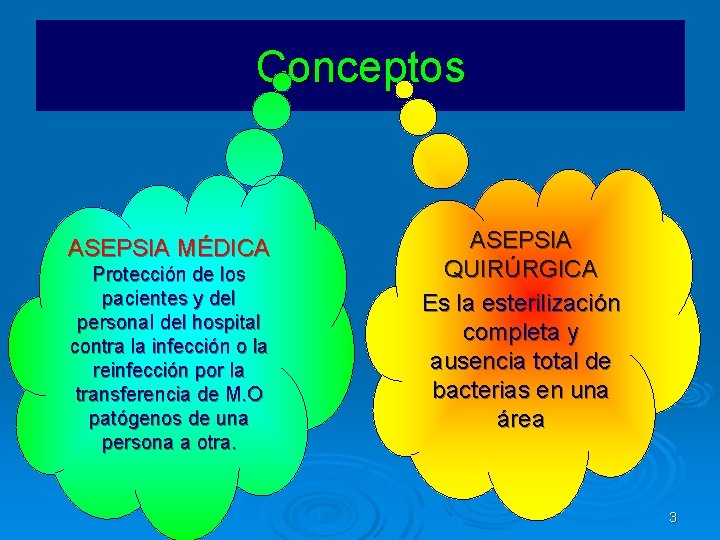 Conceptos

ASEPSIA MÉDICA
Protección de los pacientes y del personal del hospital contra la infección o la reinfección por la transferencia de M.O patógenos de una persona a otra.

ASEPSIA QUIRÚRGICA
Es la esterilización completa y ausencia total de bacterias en una área

3